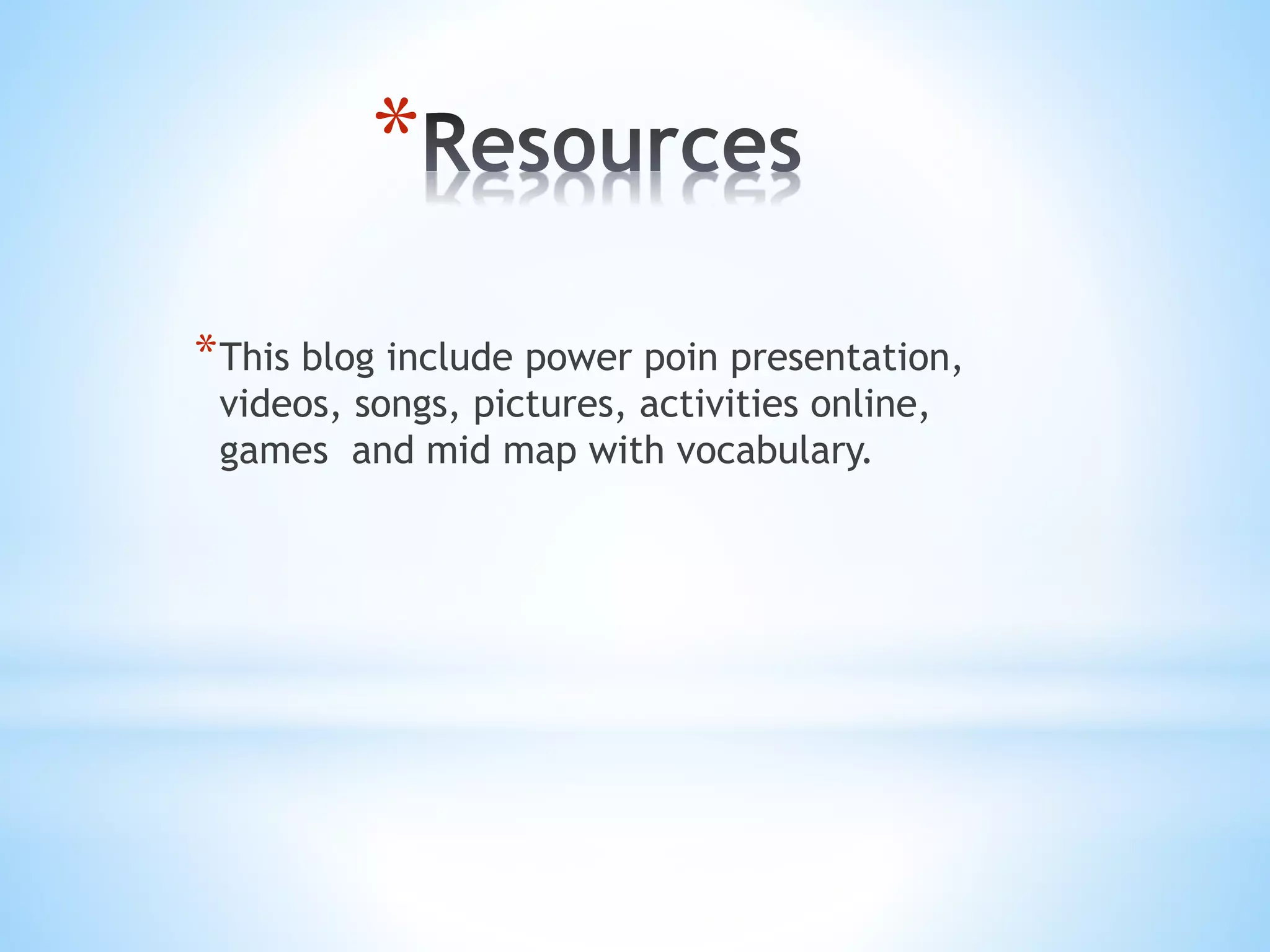 *Resources

*This blog include power poin presentation, videos, songs, pictures, activities online, games  and mid map with vocabulary.